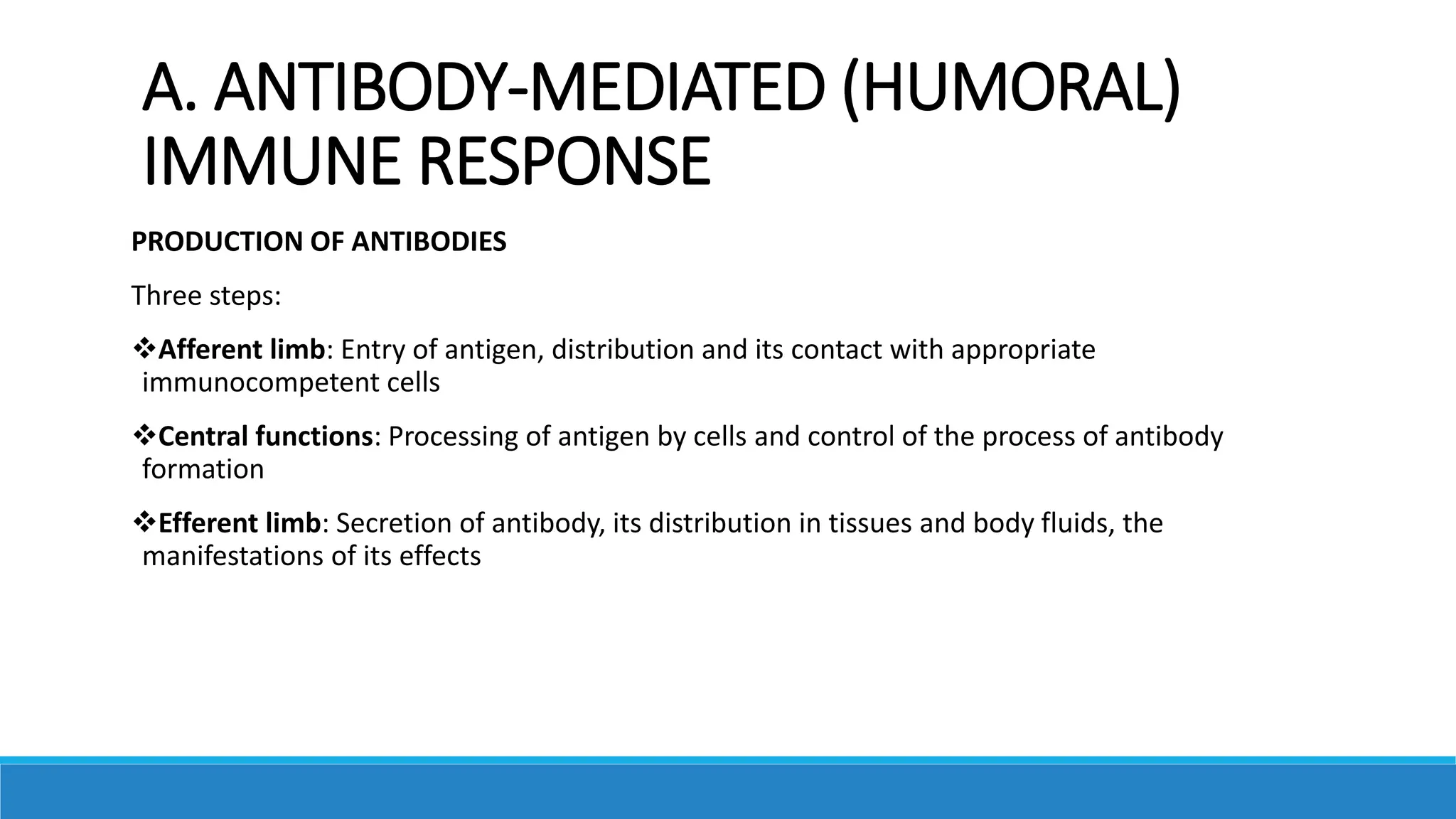 A. ANTIBODY-MEDIATED (HUMORAL) IMMUNE RESPONSE

PRODUCTION OF ANTIBODIES

Three steps:

❖Afferent limb: Entry of antigen, distribution and its contact with appropriate immunocompetent cells

❖Central functions: Processing of antigen by cells and control of the process of antibody formation

❖Efferent limb: Secretion of antibody, its distribution in tissues and body fluids, the manifestations of its effects